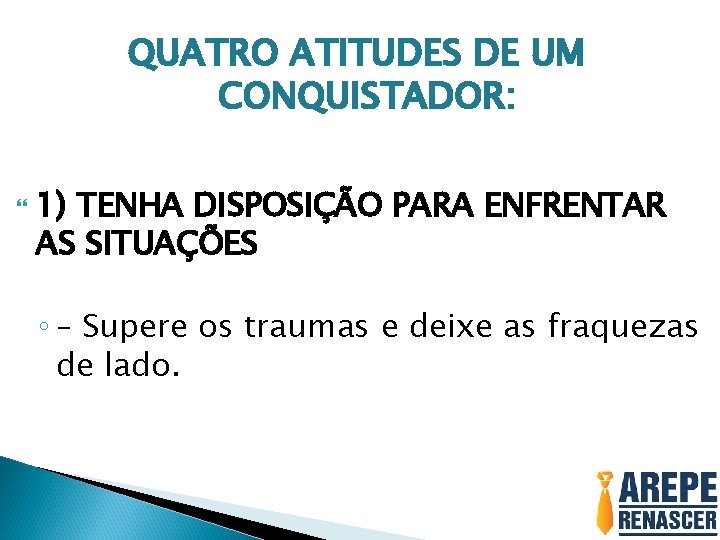 QUATRO ATITUDES DE UM CONQUISTADOR:

1) TENHA DISPOSIÇÃO PARA ENFRENTAR AS SITUAÇÕES

– Supere os traumas e deixe as fraquezas de lado.

AREPE
RENASCER